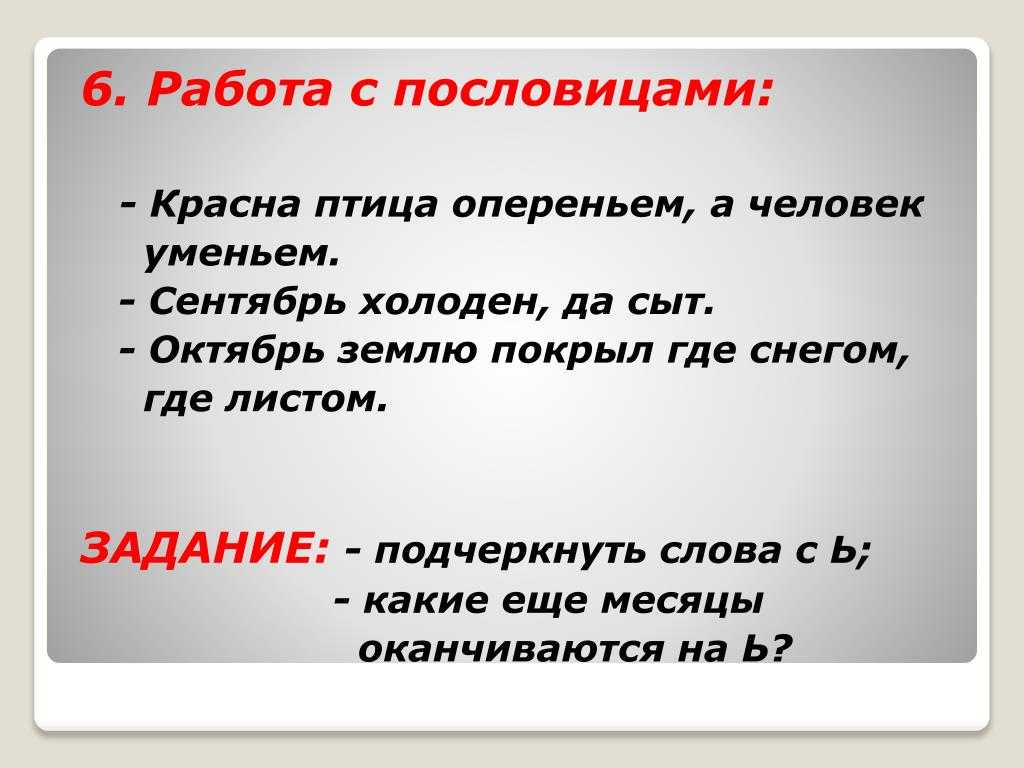 6. Работа с пословицами:

- Красна птица опереньем, а человек уменьем.
- Сентябрь холоден, да сыт.
- Октябрь землю покрыл где снегом, где листом.

ЗАДАНИЕ: - подчеркнуть слова с Ь;
- какие еще месяцы оканчиваются на Ь?